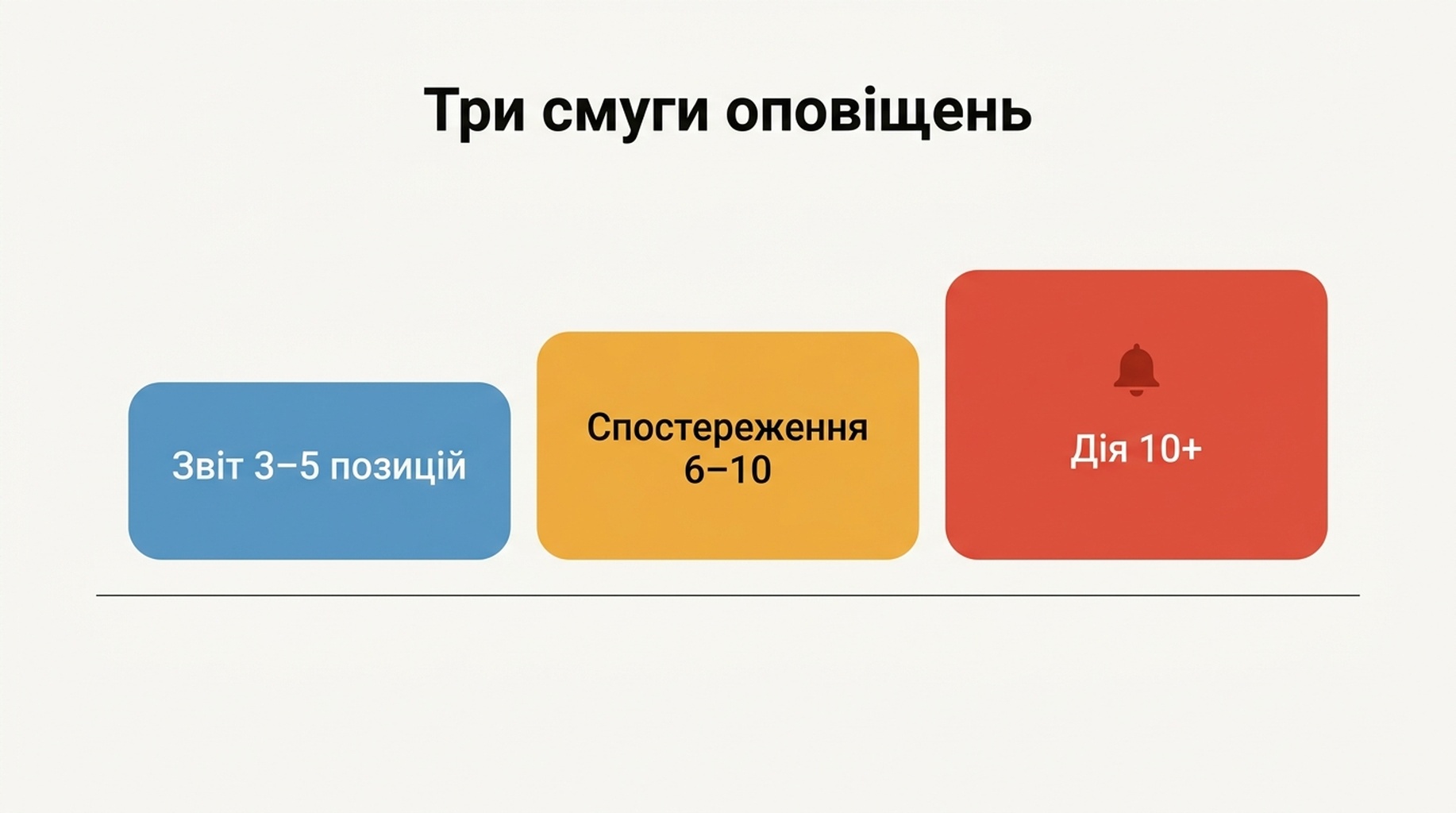 Три смуги оповіщень

Звіт 3–5 позицій

Спостереження 6–10

Дія 10+